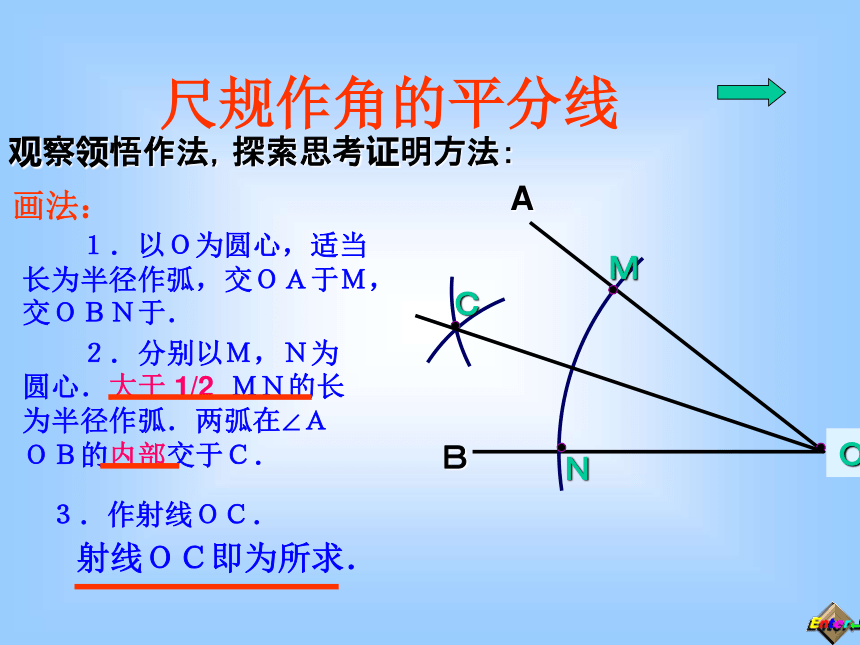 尺规作角的平分线

观察领悟作法，探索思考证明方法：

画法：

１．以Ｏ为圆心，适当长为半径作弧，交ＯＡ于Ｍ，交ＯＢＮ于．

２．分别以Ｍ，Ｎ为圆心．大于 1/2 ＭＮ的长为半径作弧．两弧在∠ＡＯＢ的内部交于Ｃ．

３．作射线ＯＣ．

射线ＯＣ即为所求．

A

M

C

B

N

O

Enter